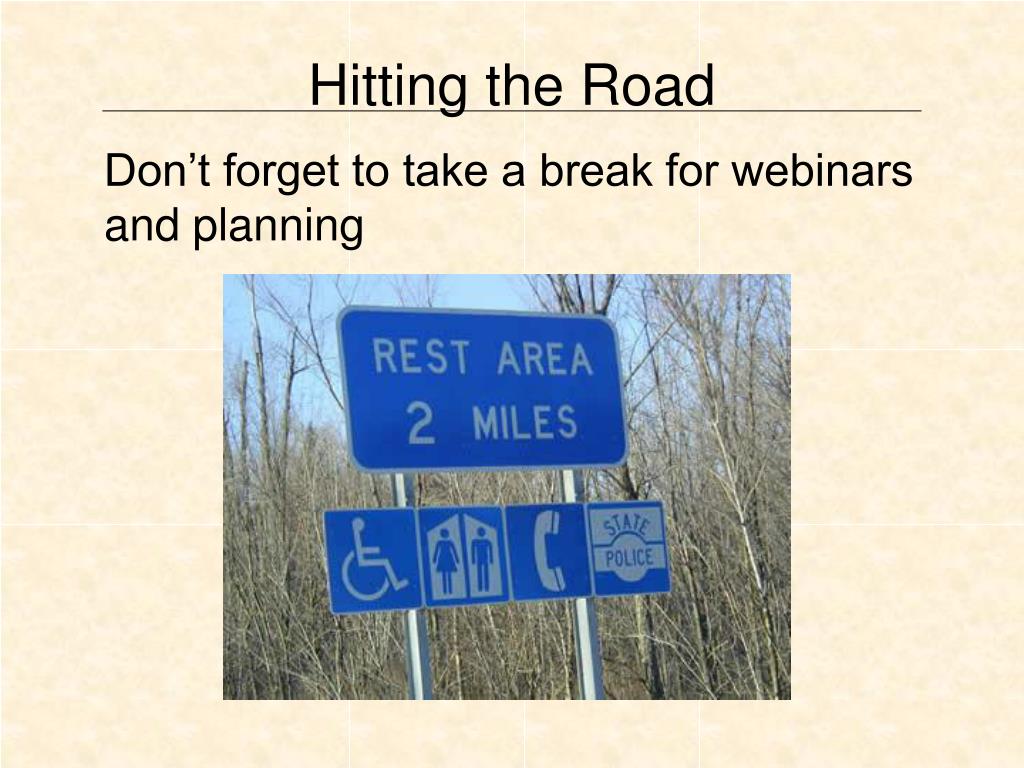 Hitting the Road

Don’t forget to take a break for webinars and planning

REST AREA
2 MILES

STATE
POLICE